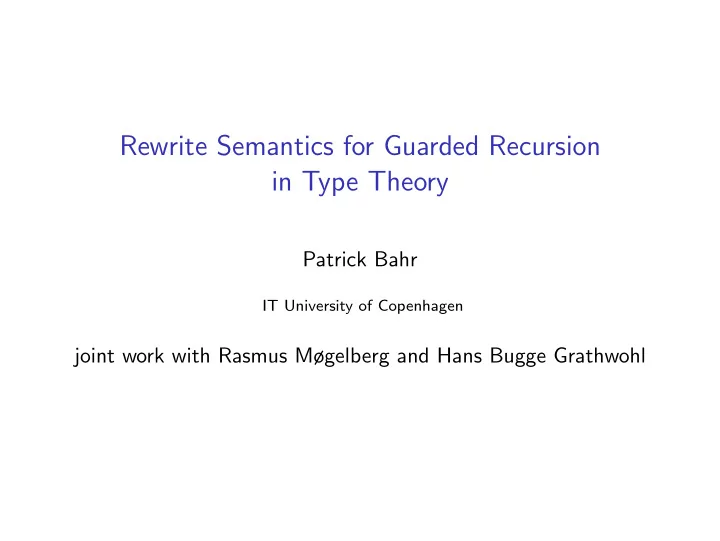 Rewrite Semantics for Guarded Recursion in Type Theory

Patrick Bahr

IT University of Copenhagen

joint work with Rasmus Møgelberg and Hans Bugge Grathwohl